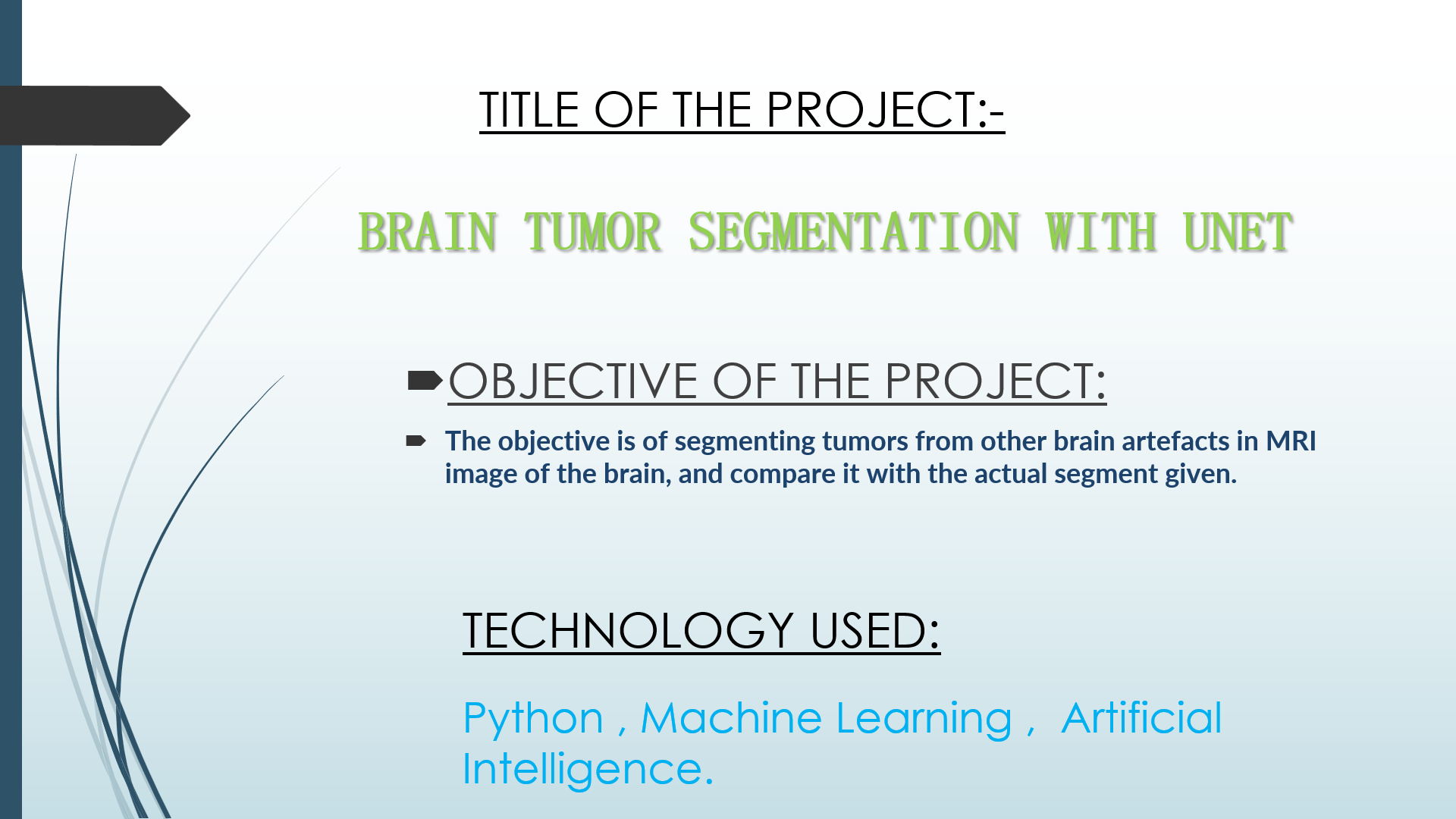 TITLE OF THE PROJECT:-

BRAIN TUMOR SEGMENTATION WITH UNET

OBJECTIVE OF THE PROJECT:

The objective is of segmenting tumors from other brain artefacts in MRI image of the brain, and compare it with the actual segment given.

TECHNOLOGY USED:

Python , Machine Learning , Artificial Intelligence.